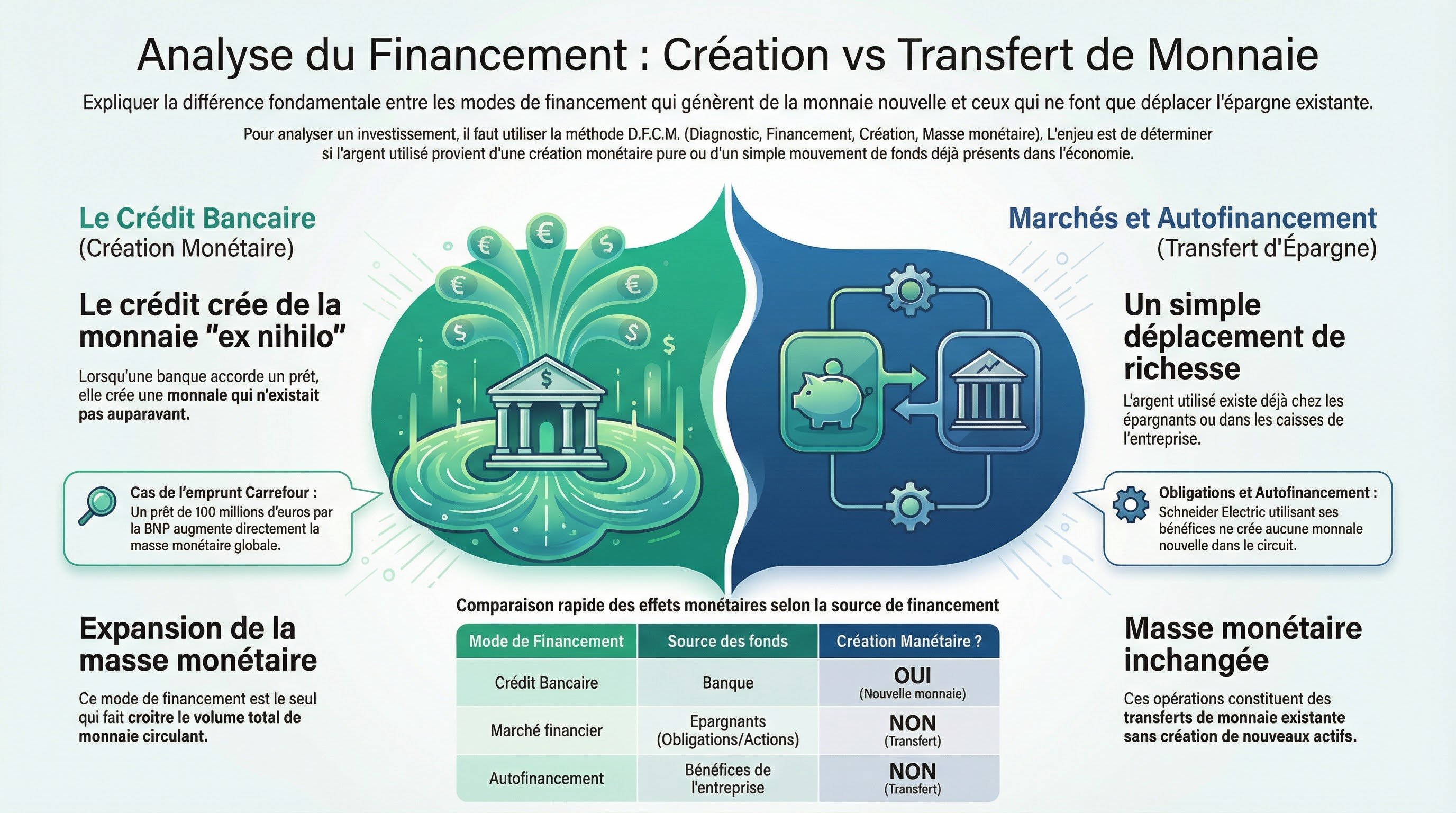 Analyse du Financement : Création vs Transfert de Monnaie

Expliquer la différence fondamentale entre les modes de financement qui génèrent de la monnaie nouvelle et ceux qui ne font que déplacer l'épargne existante.

Pour analyser un investissement, il faut utiliser la méthode D.F.C.M. (Diagnostic, Financement, Création, Masse monétaire). L'enjeu est de déterminer si l'argent utilisé provient d'une création monétaire pure ou d'un simple mouvement de fonds déjà présents dans l'économie.

Le Crédit Bancaire
(Création Monétaire)

Le crédit crée de la monnaie "ex nihilo"

Lorsqu'une banque accorde un prét, elle crée une monnale qui n'existait pas auparavant.

Cas de l'emprunt Carrefour :
Un prêt de 100 millions d'euros par la BNP augmente directement la masse monétaire globale.

Expansion de la masse monétaire

Ce mode de financement est le seul qui fait croitre le volume total de monnaie circulant.

Marchés et Autofinancement
(Transfert d'Épargne)

Un simple déplacement de richesse

L'argent utilisé existe déjà chez les épargnants ou dans les caisses de l'entreprise.

Obligations et Autofinancement :
Schneider Electric utilisant ses bénéfices ne crée aucune monnale nouvelle dans le circuit.

Masse monétaire inchangée

Ces opérations constituent des transferts de monnaie existante sans création de nouveaux actifs.

Comparaison rapide des effets monétaires selon la source de financement

| Mode de Financement | Source des fonds | Création Manétaire ? |
|---|---|---|
| Crédit Bancaire | Banque | OUI (Nouvelle monnaie) |
| Marché financier | Epargnants (Obligations/Actions) | NON (Transfert) |
| Autofinancement | Bénéfices de l'entreprise | NON (Transfert) |